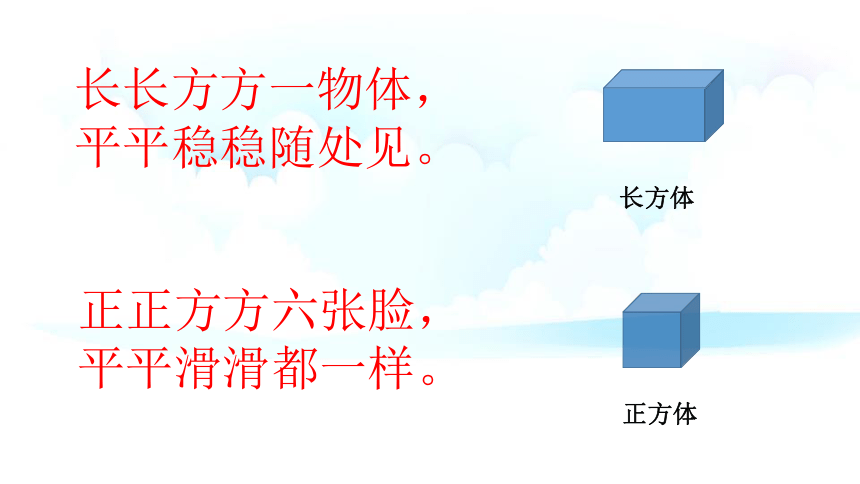 长长方方一物体，
平平稳稳随处见。

长方体

正正方方六张脸，
平平滑滑都一样。

正方体